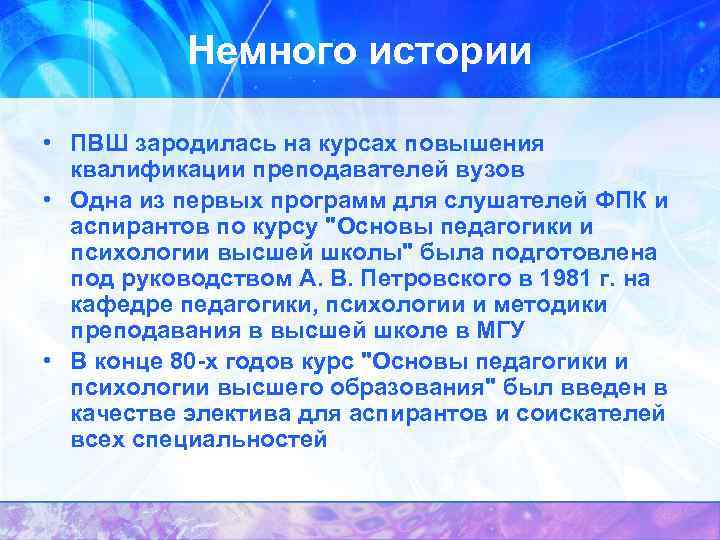 Немного истории

• ПВШ зародилась на курсах повышения квалификации преподавателей вузов
• Одна из первых программ для слушателей ФПК и аспирантов по курсу "Основы педагогики и психологии высшей школы" была подготовлена под руководством А. В. Петровского в 1981 г. на кафедре педагогики, психологии и методики преподавания в высшей школе в МГУ
• В конце 80-х годов курс "Основы педагогики и психологии высшего образования" был введен в качестве электива для аспирантов и соискателей всех специальностей